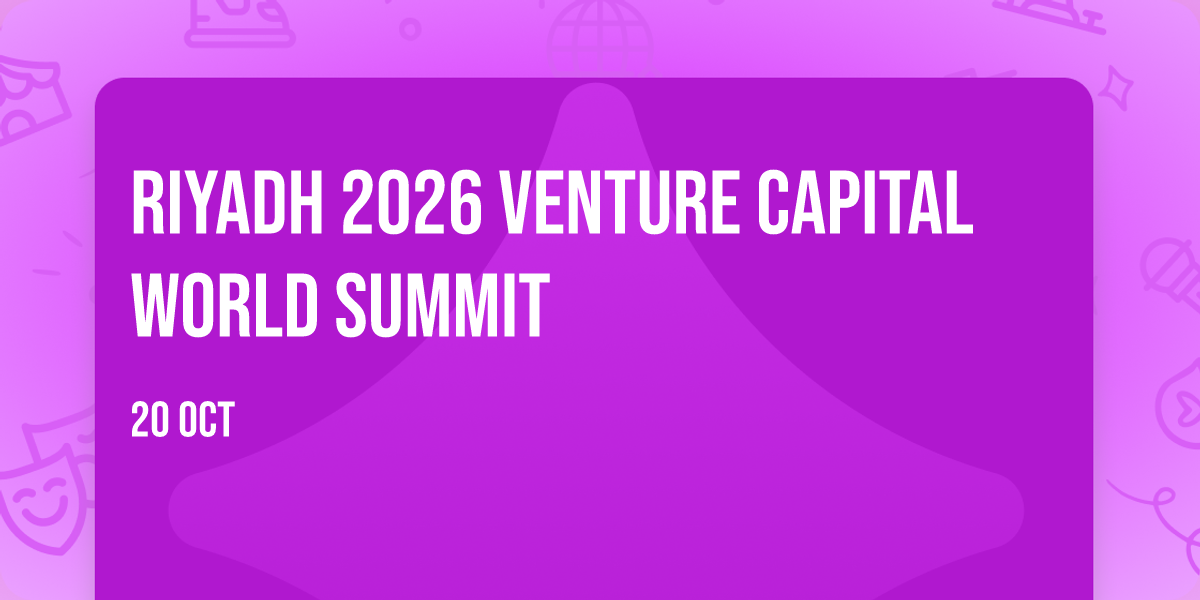 RIYADH 2026 VENTURE CAPITAL WORLD SUMMIT

20 OCT